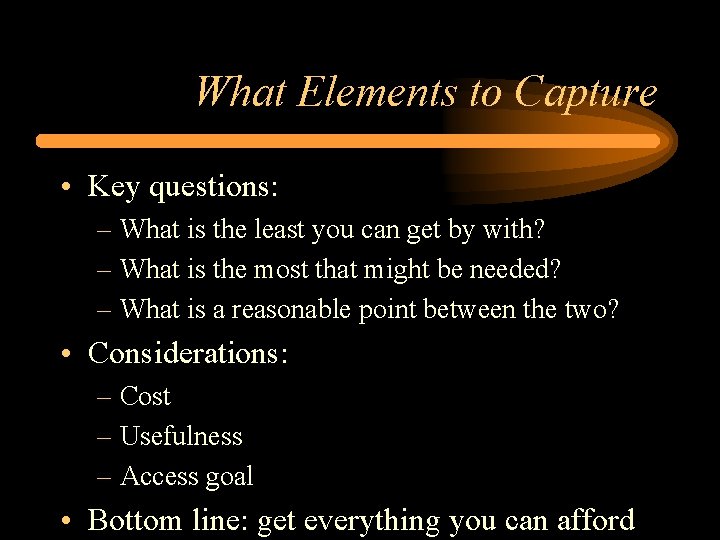 What Elements to Capture

• Key questions:
– What is the least you can get by with?
– What is the most that might be needed?
– What is a reasonable point between the two?

• Considerations:
– Cost
– Usefulness
– Access goal

• Bottom line: get everything you can afford